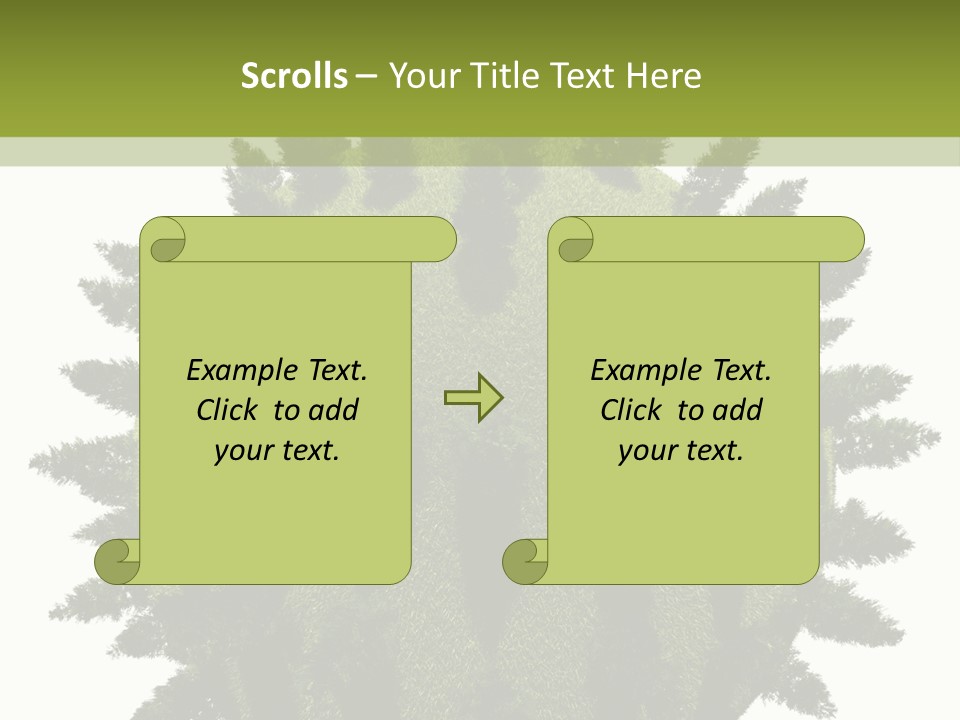 Scrolls – Your Title Text Here

Example Text. Click to add your text.

Example Text. Click to add your text.